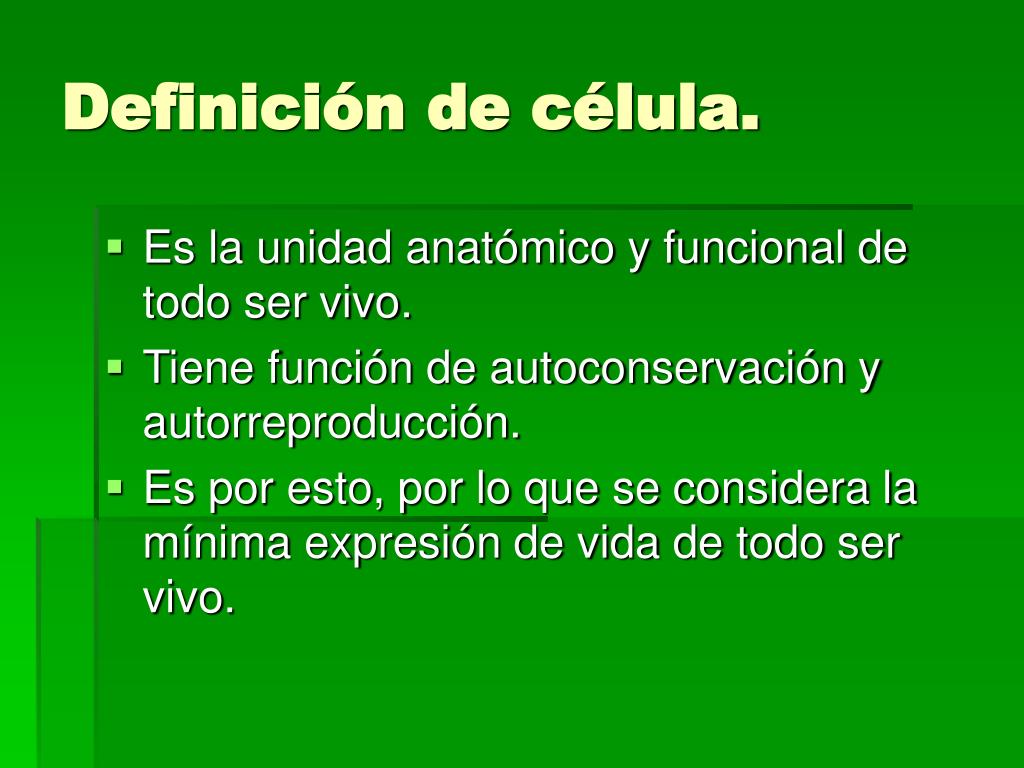 Definición de célula.

- Es la unidad anatómico y funcional de todo ser vivo.
- Tiene función de autoconservación y autorreproducción.
- Es por esto, por lo que se considera la mínima expresión de vida de todo ser vivo.